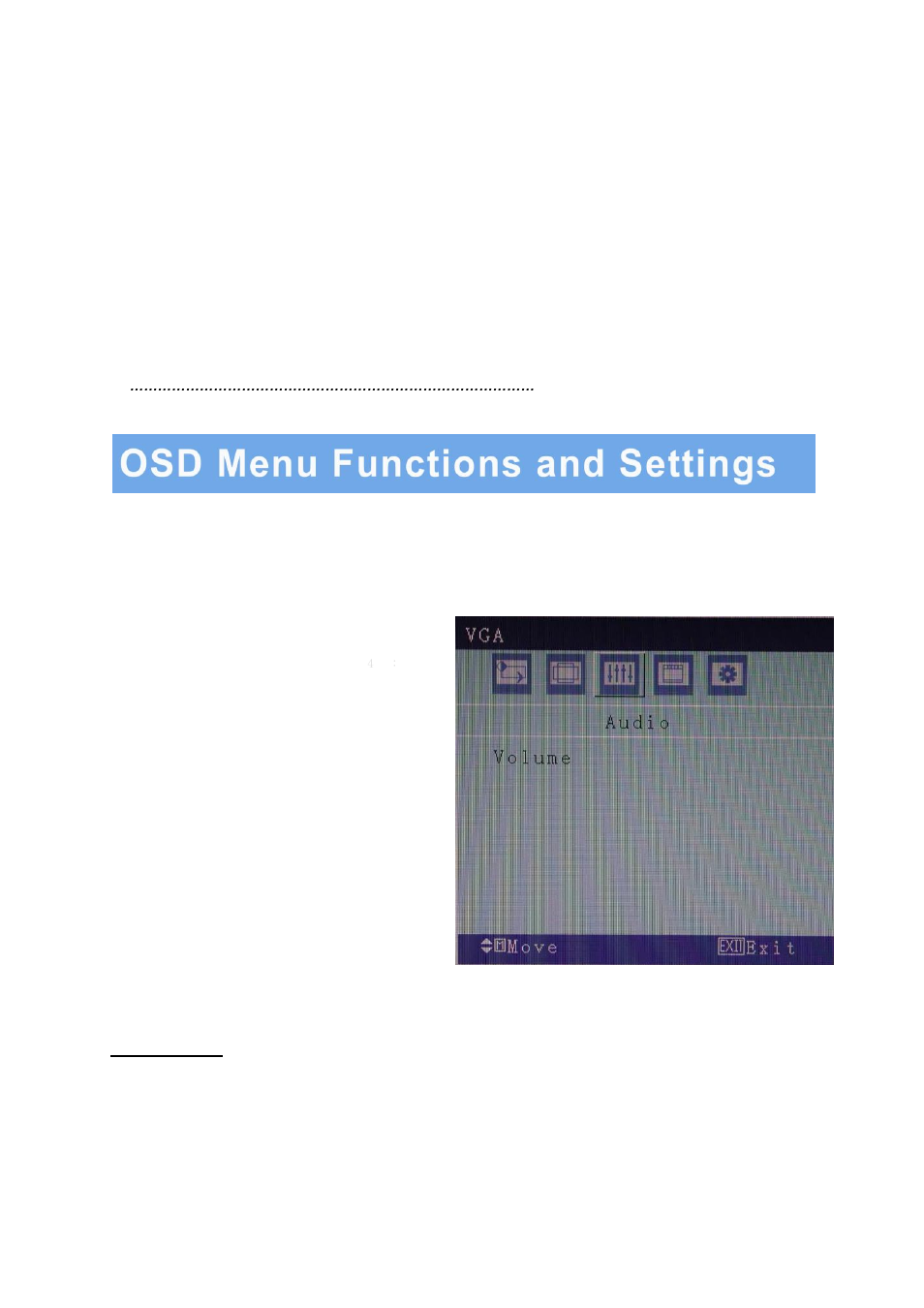 OSD Menu Functions and Settings

VGA

Audio

Volume

Move

EXIT Exit